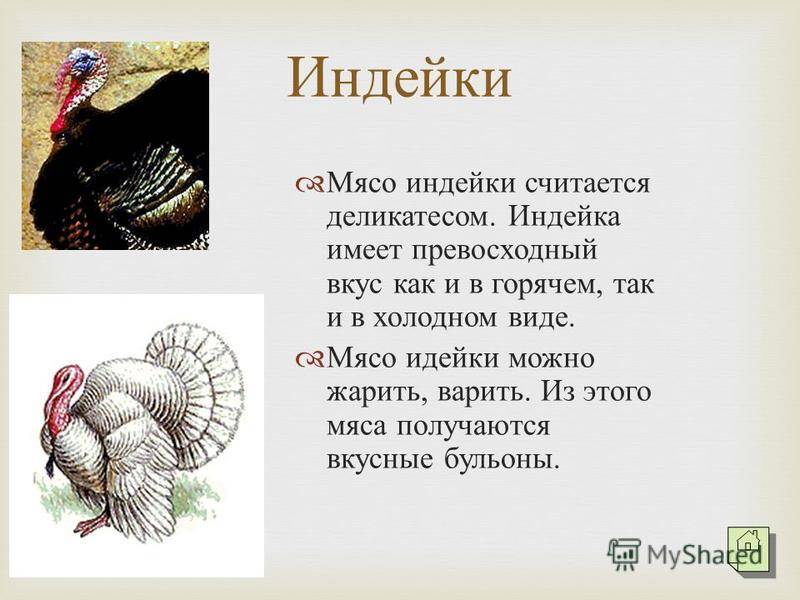 Индейки

Мясо индейки считается деликатесом. Индейка имеет превосходный вкус как и в горячем, так и в холодном виде.

Мясо идейки можно жарить, варить. Из этого мяса получаются вкусные бульоны.

MyShared